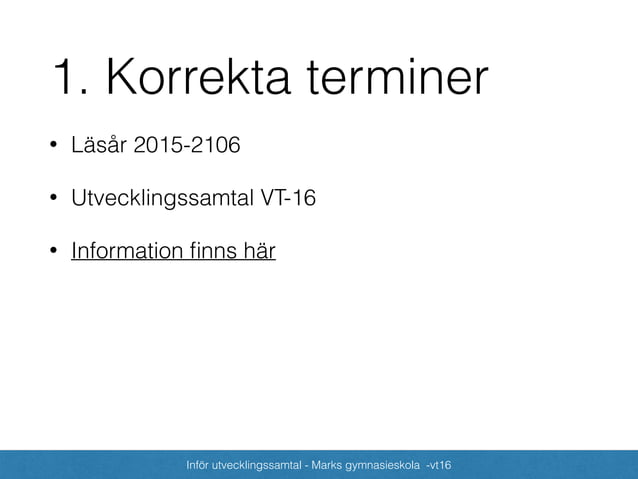 1. Korrekta terminer

• Läsår 2015-2106

• Utvecklingssamtal VT-16

• Information finns här

Inför utvecklingssamtal - Marks gymnasieskola -vt16